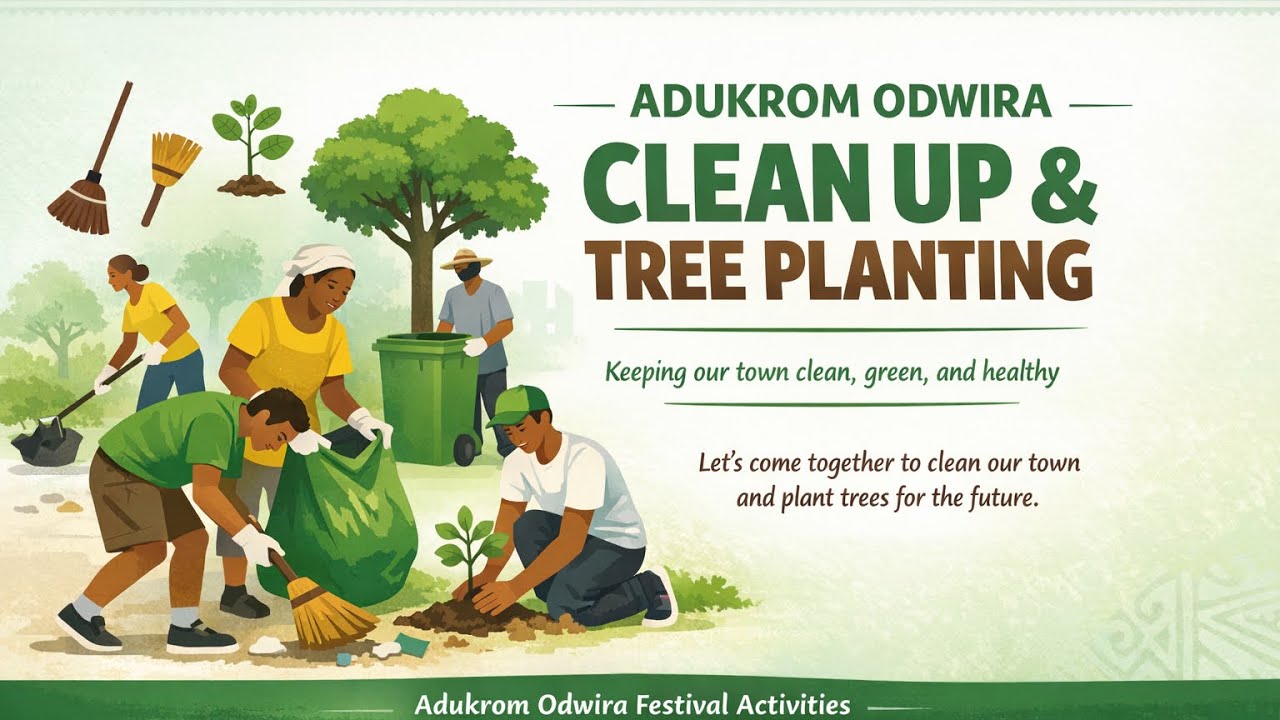 ADUKROM ODWIRA
CLEAN UP &
TREE PLANTING

Keeping our town clean, green, and healthy

Let's come together to clean our town and plant trees for the future.

Adukrom Odwira Festival Activities